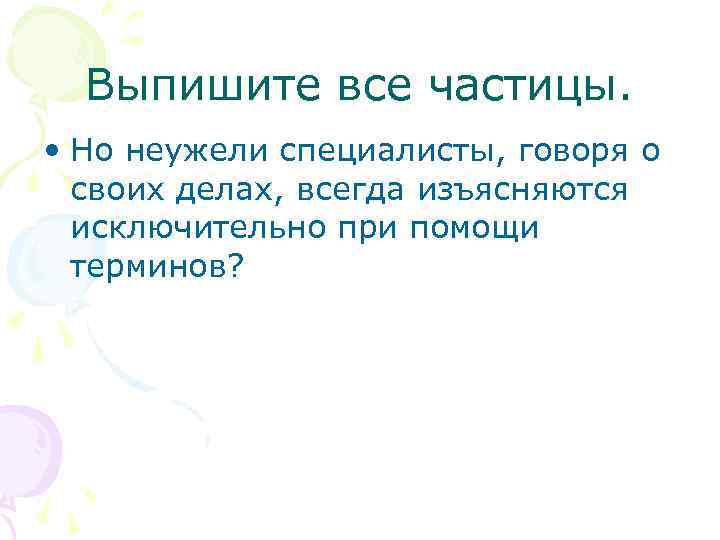 Выпишите все частицы.

• Но неужели специалисты, говоря о своих делах, всегда изъясняются исключительно при помощи терминов?